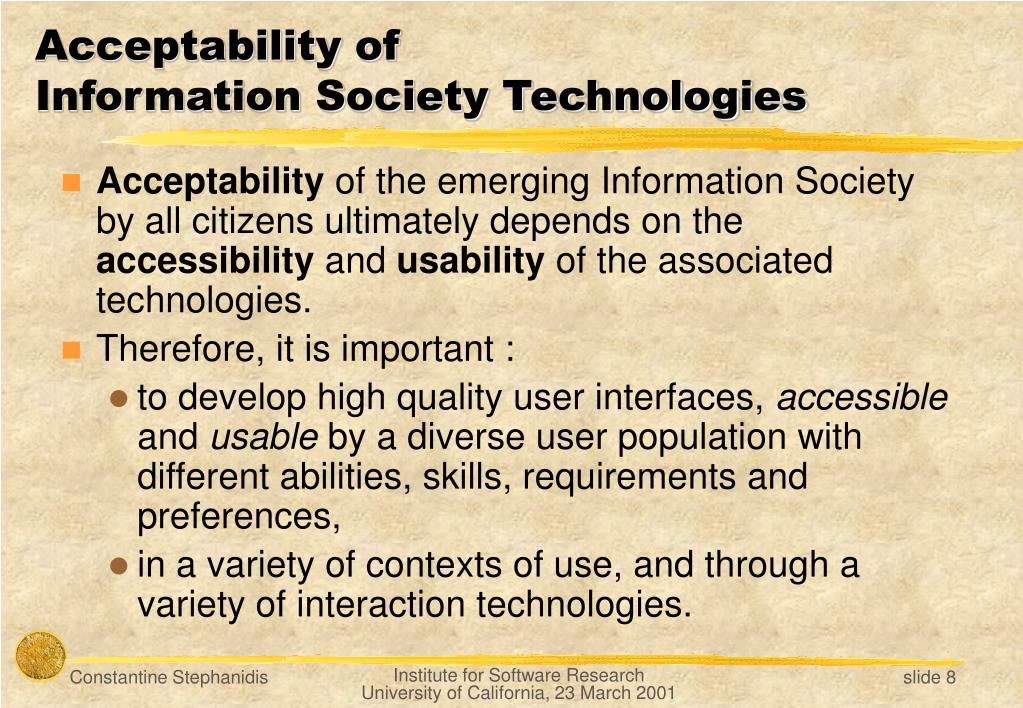 Acceptability of
Information Society Technologies

Acceptability of the emerging Information Society by all citizens ultimately depends on the accessibility and usability of the associated technologies.

Therefore, it is important :

to develop high quality user interfaces, accessible and usable by a diverse user population with different abilities, skills, requirements and preferences,

in a variety of contexts of use, and through a variety of interaction technologies.

Constantine Stephanidis

Institute for Software Research
University of California, 23 March 2001

slide 8